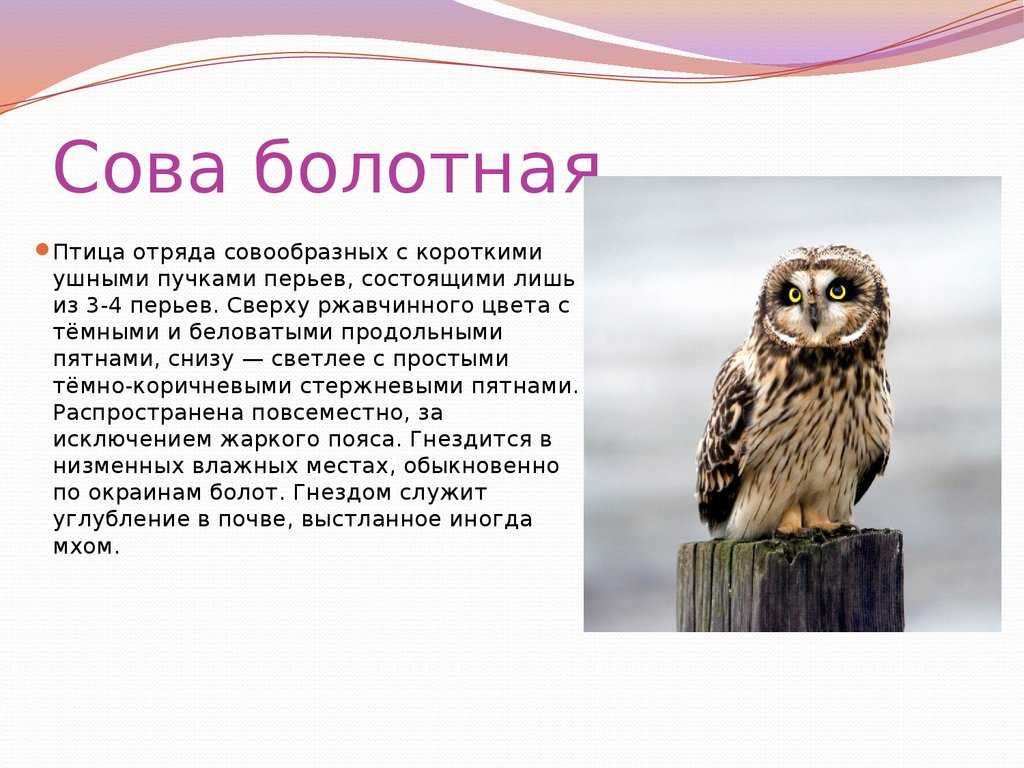 Сова болотная

Птица отряда совообразных с короткими ушными пучками перьев, состоящими лишь из 3-4 перьев. Сверху ржавчинного цвета с тёмными и беловатыми продольными пятнами, снизу — светлее с простыми тёмно-коричневыми стержневыми пятнами. Распространена повсеместно, за исключением жаркого пояса. Гнездится в низменных влажных местах, обыкновенно по окраинам болот. Гнездом служит углубление в почве, выстланное иногда мхом.